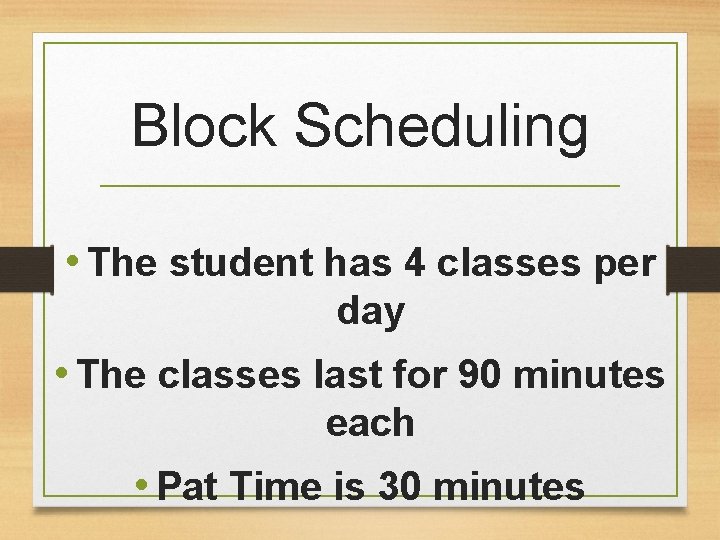 Block Scheduling

• The student has 4 classes per day

• The classes last for 90 minutes each

• Pat Time is 30 minutes